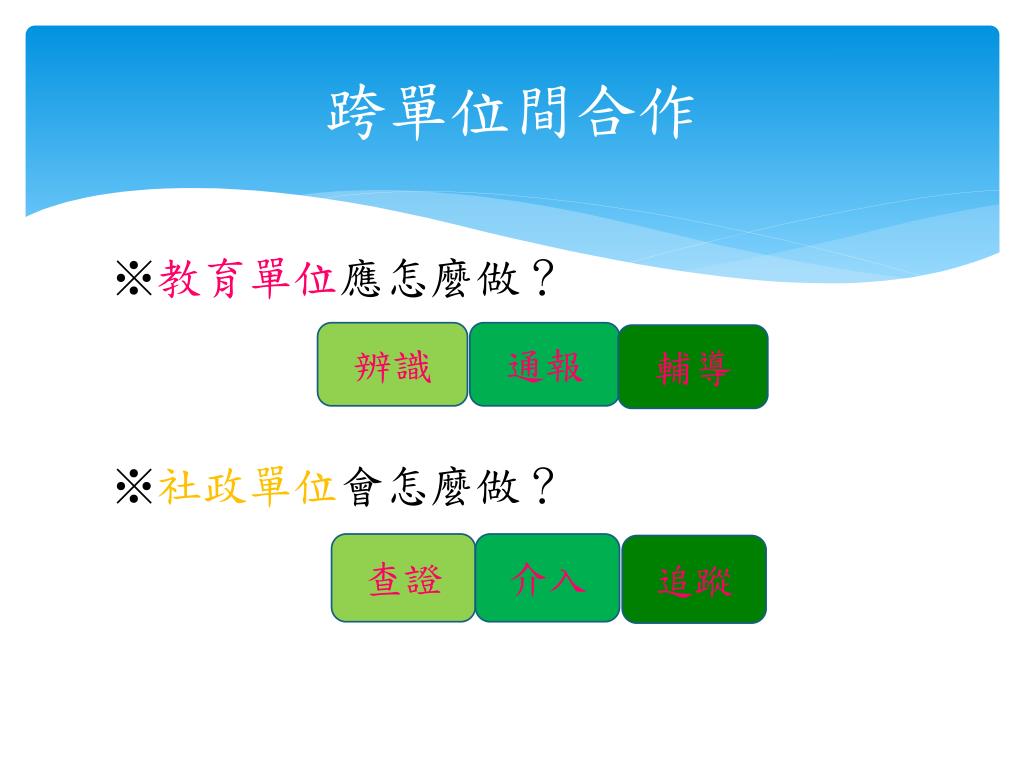 跨單位間合作

※教育單位應怎麼做？

辨識 通報 輔導

※社政單位會怎麼做？

查證 介入 追蹤